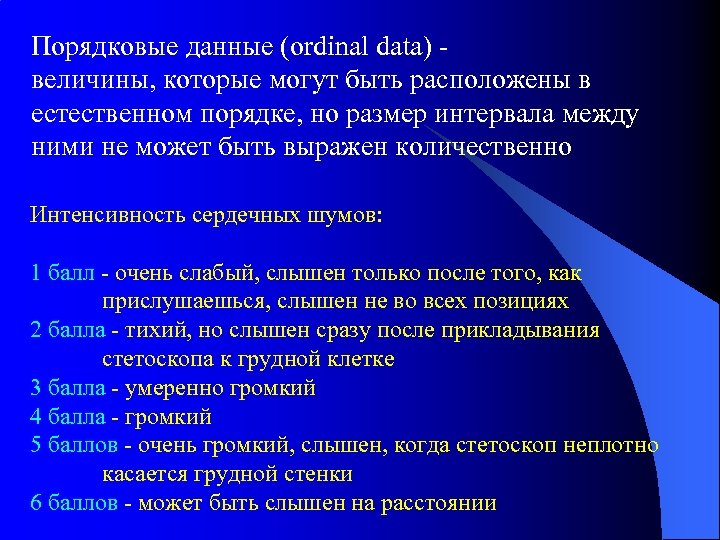 Порядковые данные (ordinal data) - величины, которые могут быть расположены в естественном порядке, но размер интервала между ними не может быть выражен количественно

Интенсивность сердечных шумов:

1 балл - очень слабый, слышен только после того, как прислушаешься, слышен не во всех позициях
2 балла - тихий, но слышен сразу после прикладывания стетоскопа к грудной клетке
3 балла - умеренно громкий
4 балла - громкий
5 баллов - очень громкий, слышен, когда стетоскоп неплотно касается грудной стенки
6 баллов - может быть слышен на расстоянии